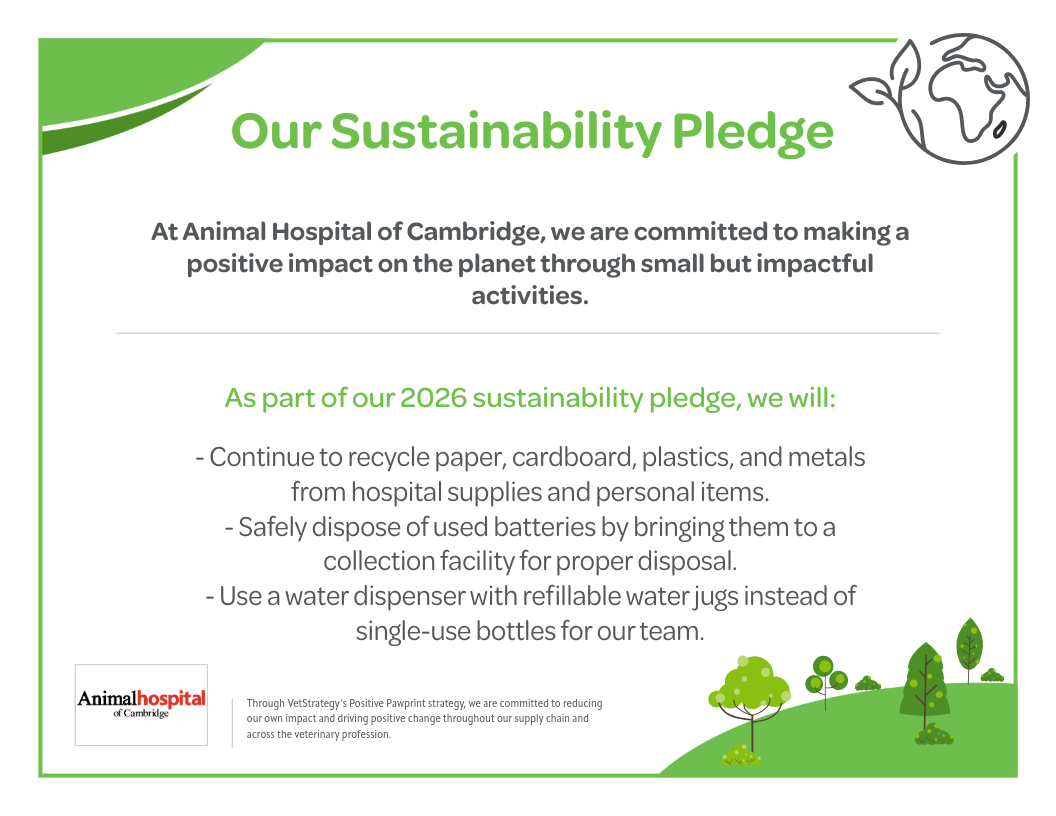 Our Sustainability Pledge

At Animal Hospital of Cambridge, we are committed to making a positive impact on the planet through small but impactful activities.

As part of our 2026 sustainability pledge, we will:

- Continue to recycle paper, cardboard, plastics, and metals from hospital supplies and personal items.
- Safely dispose of used batteries by bringing them to a collection facility for proper disposal.
- Use a water dispenser with refillable water jugs instead of single-use bottles for our team.

Animalhospital of Cambridge

Through VetStrategy's Positive Pawprint strategy, we are committed to reducing our own impact and driving positive change throughout our supply chain and across the veterinary profession.